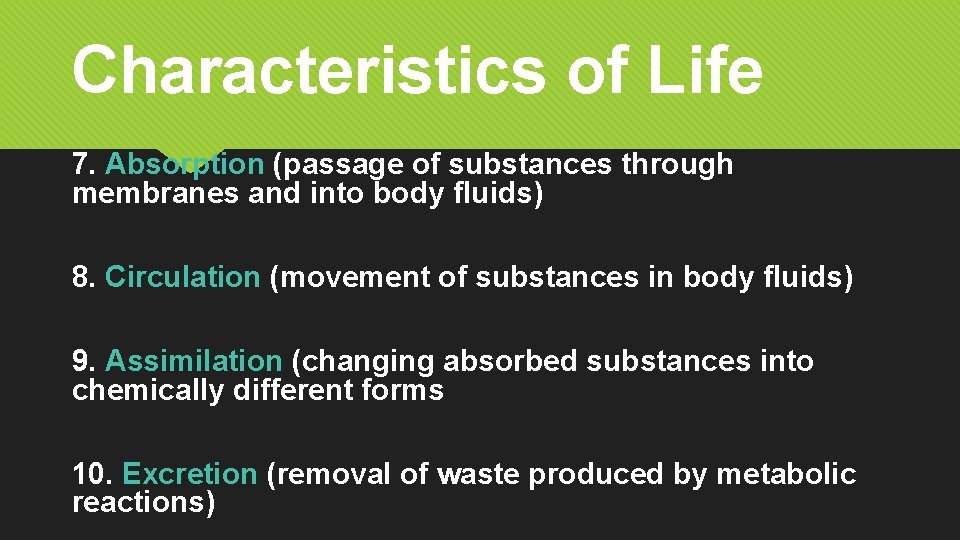 Characteristics of Life

7. Absorption (passage of substances through membranes and into body fluids)

8. Circulation (movement of substances in body fluids)

9. Assimilation (changing absorbed substances into chemically different forms

10. Excretion (removal of waste produced by metabolic reactions)